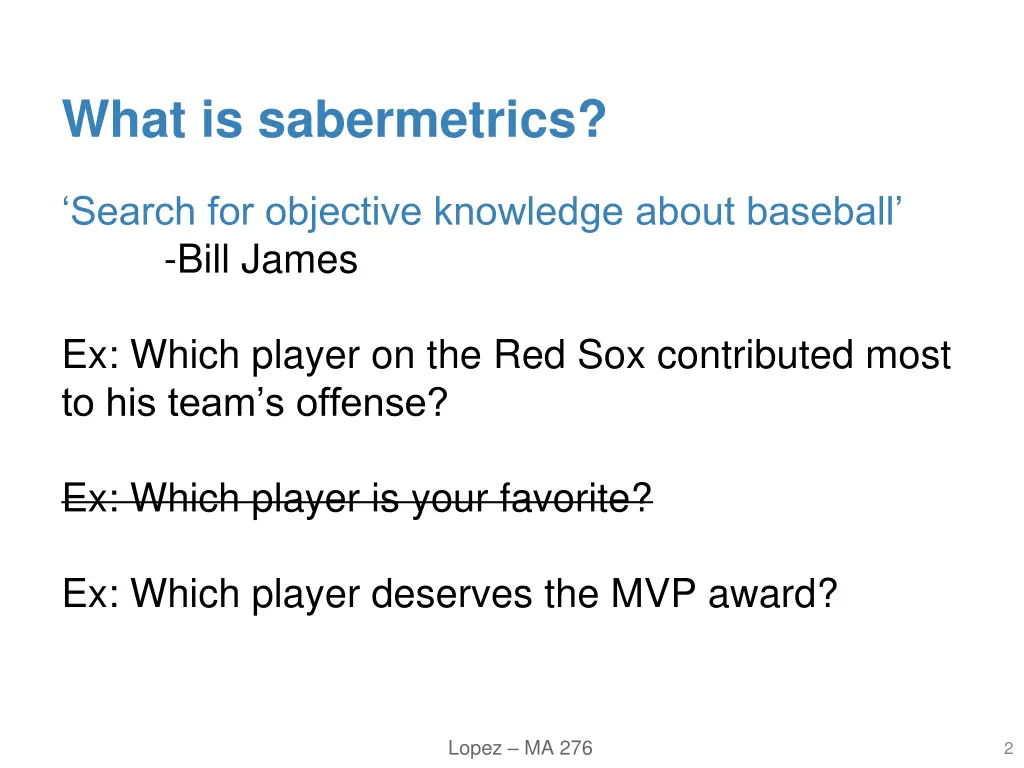 What is sabermetrics?

‘Search for objective knowledge about baseball’
-Bill James

Ex: Which player on the Red Sox contributed most to his team’s offense?

~~Ex: Which player is your favorite?~~

Ex: Which player deserves the MVP award?

Lopez – MA 276

2